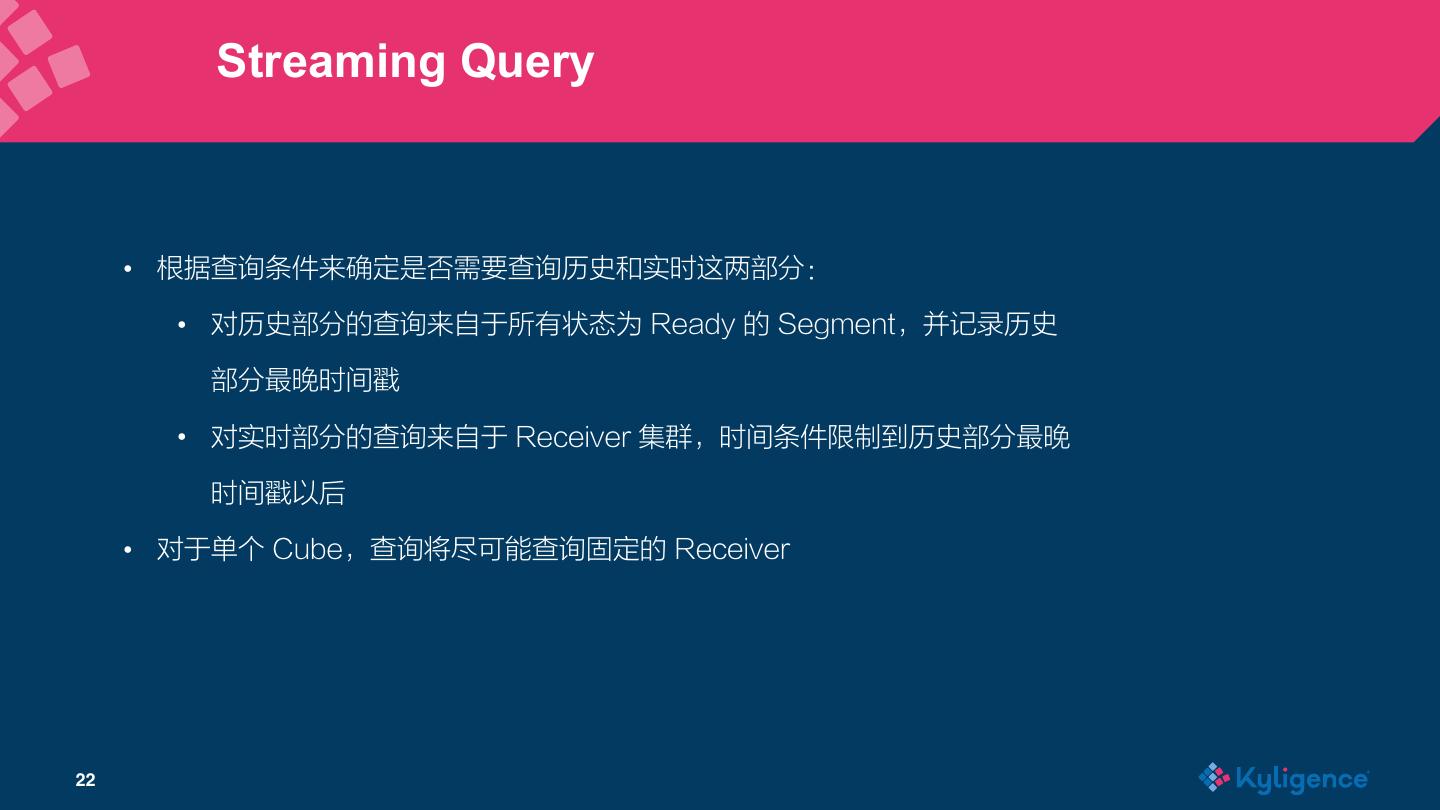 Streaming Query

• 根据查询条件来确定是否需要查询历史和实时这两部分：

• 对历史部分的查询来自于所有状态为 Ready 的 Segment，并记录历史部分最晚时间戳

• 对实时部分的查询来自于 Receiver 集群，时间条件限制到历史部分最晚时间戳以后

• 对于单个 Cube，查询将尽可能查询固定的 Receiver

22

Kyligence